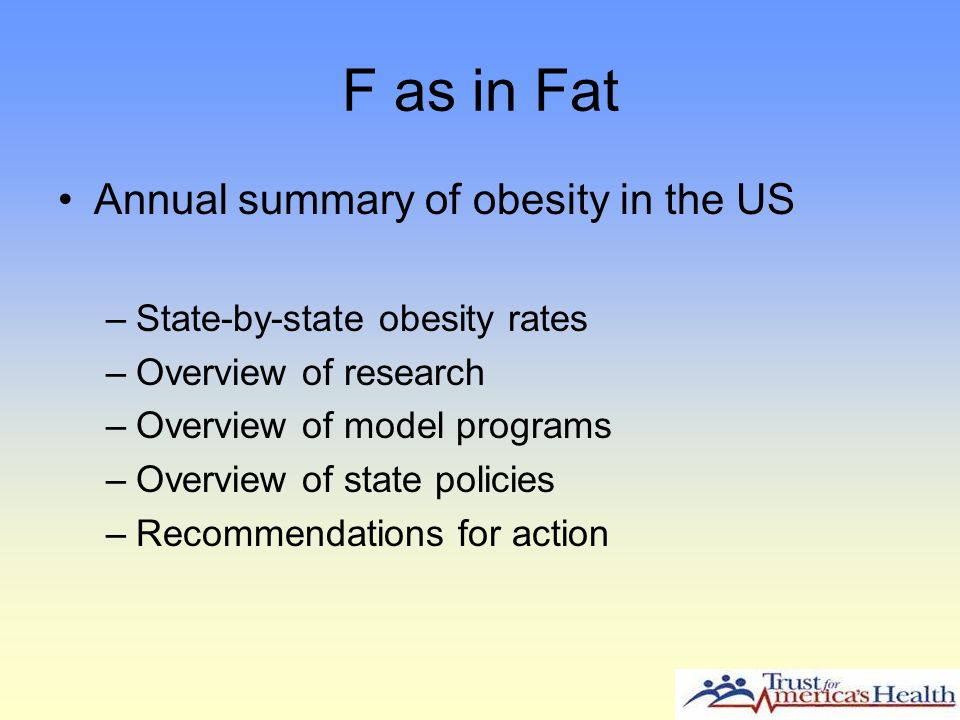 F as in Fat

• Annual summary of obesity in the US

– State-by-state obesity rates
– Overview of research
– Overview of model programs
– Overview of state policies
– Recommendations for action

Trust for America's Health